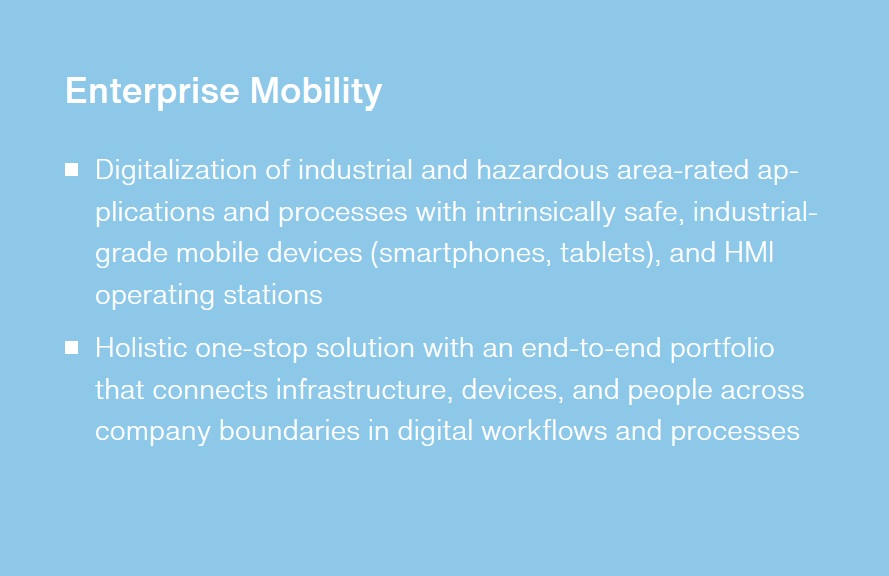 Enterprise Mobility

■ Digitalization of industrial and hazardous area-rated applications and processes with intrinsically safe, industrial-grade mobile devices (smartphones, tablets), and HMI operating stations

■ Holistic one-stop solution with an end-to-end portfolio that connects infrastructure, devices, and people across company boundaries in digital workflows and processes